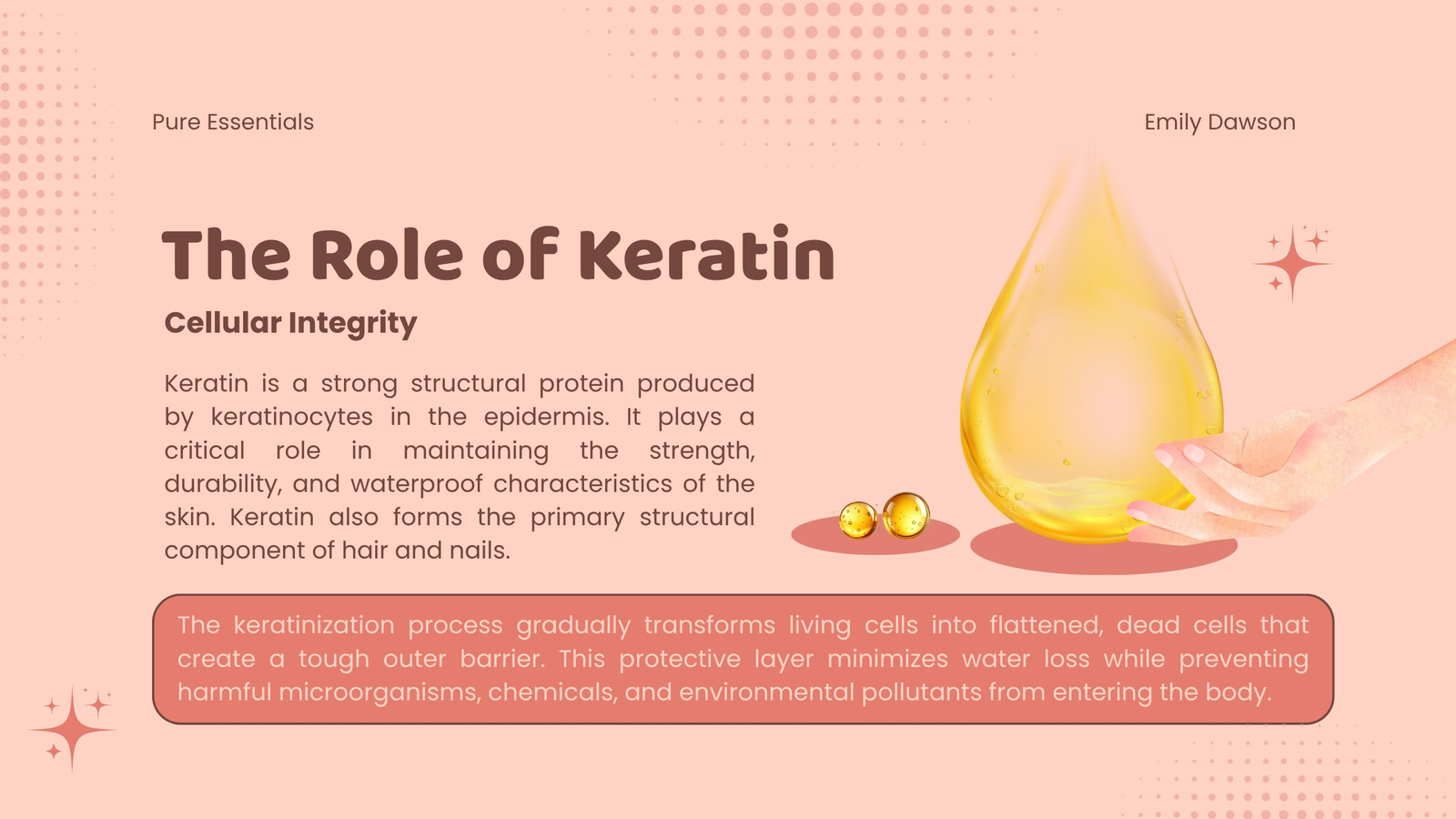 Pure Essentials

Emily Dawson

The Role of Keratin

Cellular Integrity

Keratin is a strong structural protein produced by keratinocytes in the epidermis. It plays a critical role in maintaining the strength, durability, and waterproof characteristics of the skin. Keratin also forms the primary structural component of hair and nails.

The keratinization process gradually transforms living cells into flattened, dead cells that create a tough outer barrier. This protective layer minimizes water loss while preventing harmful microorganisms, chemicals, and environmental pollutants from entering the body.